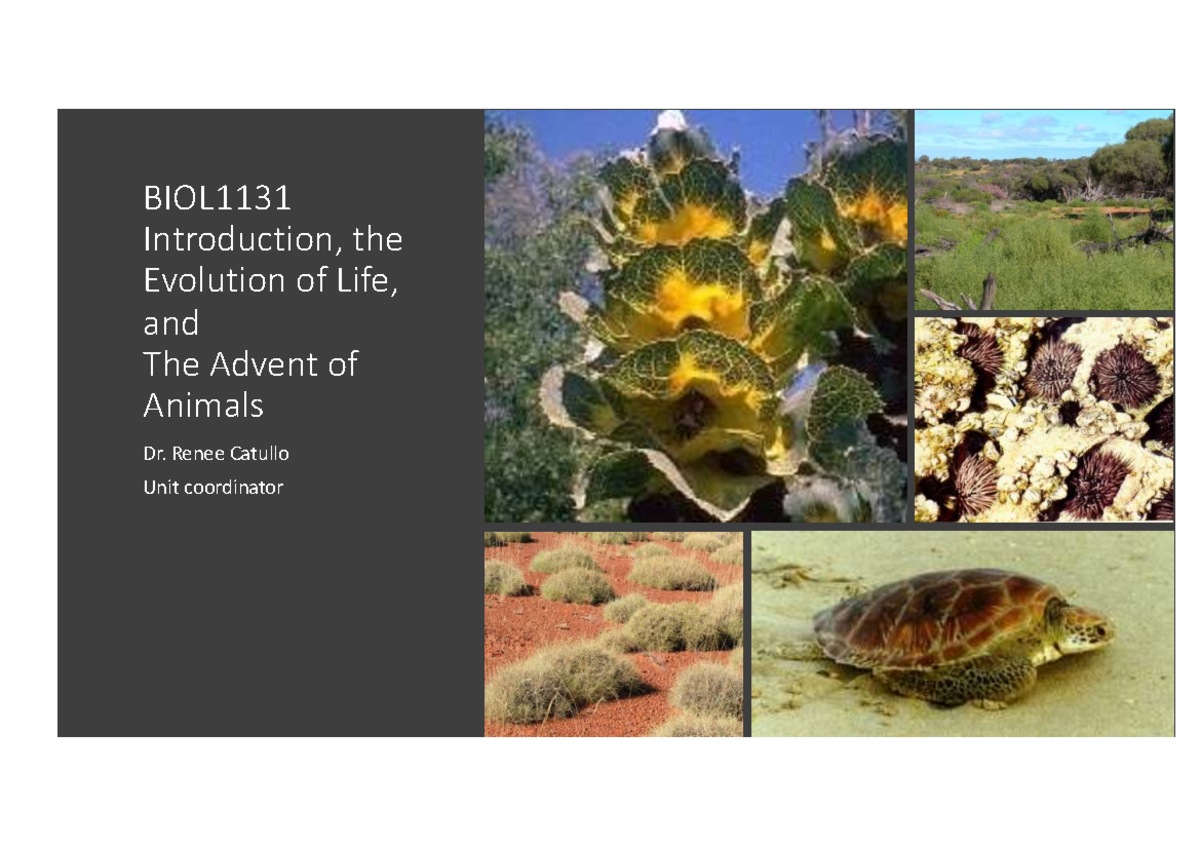 BIOL1131
Introduction, the Evolution of Life, and
The Advent of Animals

Dr. Renee Catullo
Unit coordinator